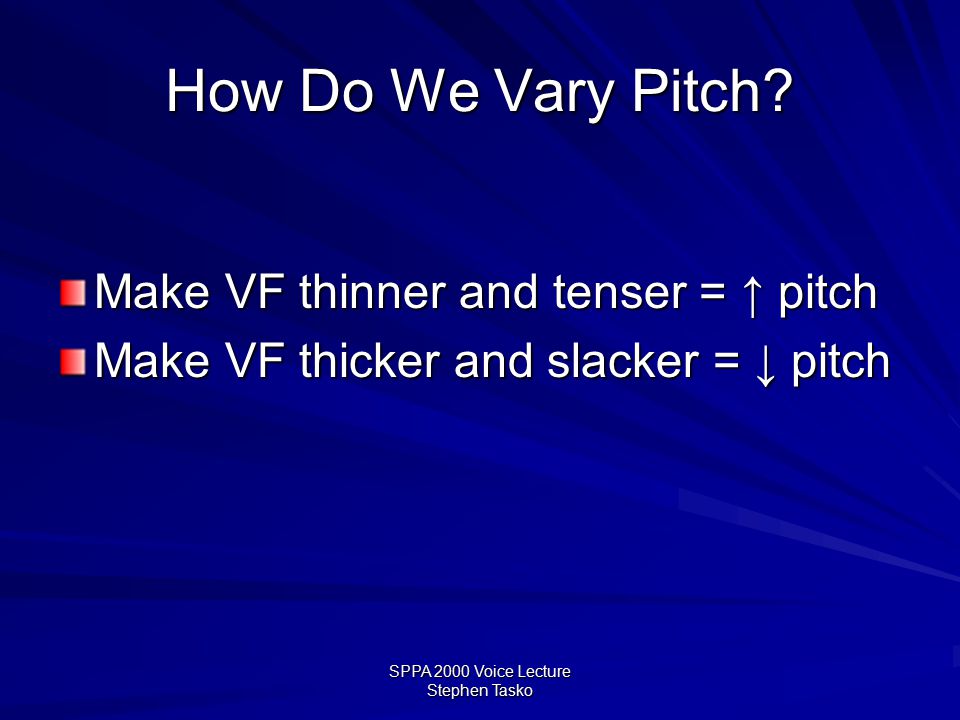 How Do We Vary Pitch?

Make VF thinner and tenser = ↑ pitch

Make VF thicker and slacker = ↓ pitch

SPPA 2000 Voice Lecture
Stephen Tasko